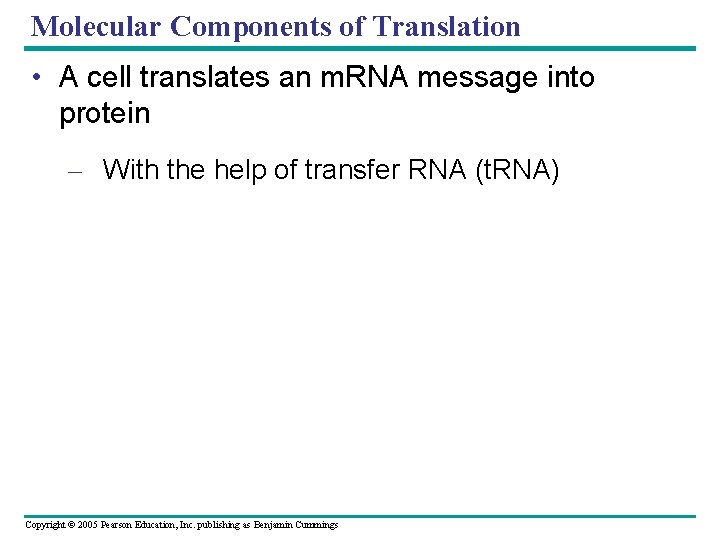 Molecular Components of Translation

• A cell translates an mRNA message into protein

– With the help of transfer RNA (tRNA)

Copyright © 2005 Pearson Education, Inc. publishing as Benjamin Cummings